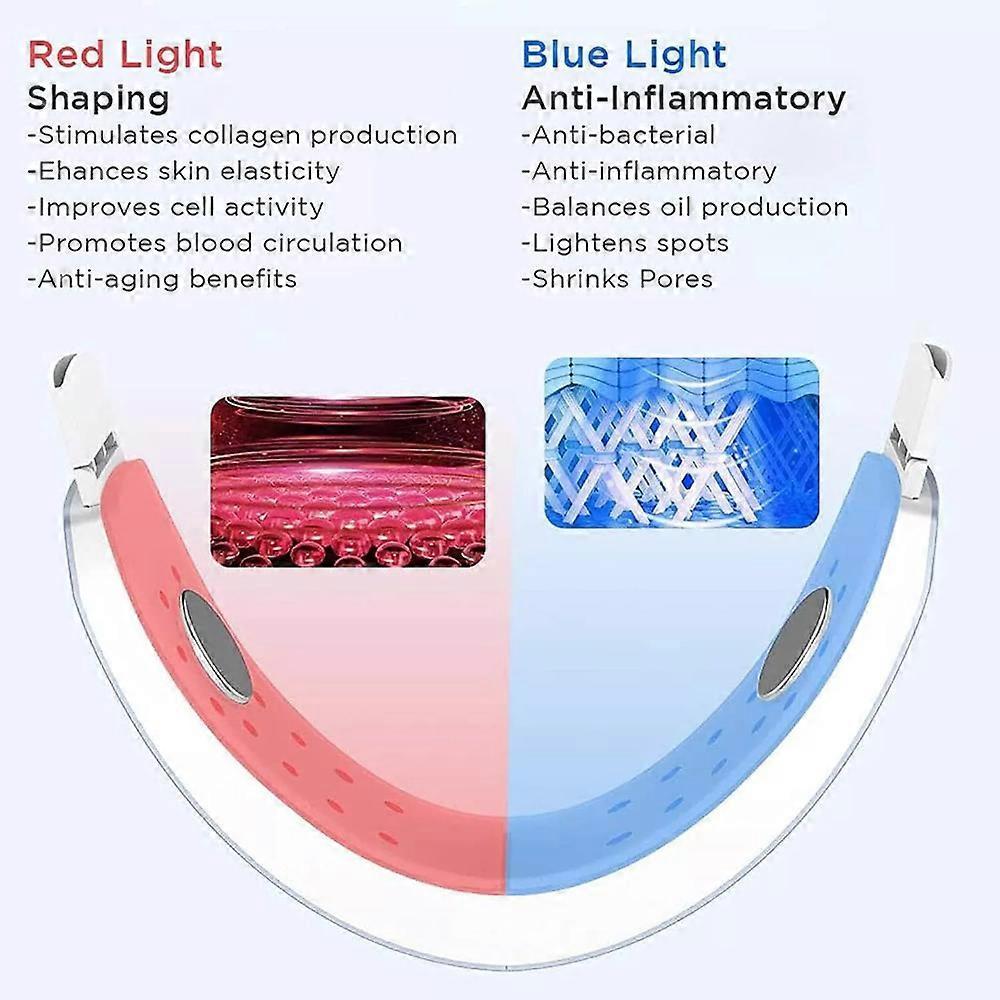 Red Light
Shaping
-Stimulates collagen production
-Ehances skin elasticity
-Improves cell activity
-Promotes blood circulation
-Anti-aging benefits

Blue Light
Anti-Inflammatory
-Anti-bacterial
-Anti-inflammatory
-Balances oil production
-Lightens spots
-Shrinks Pores